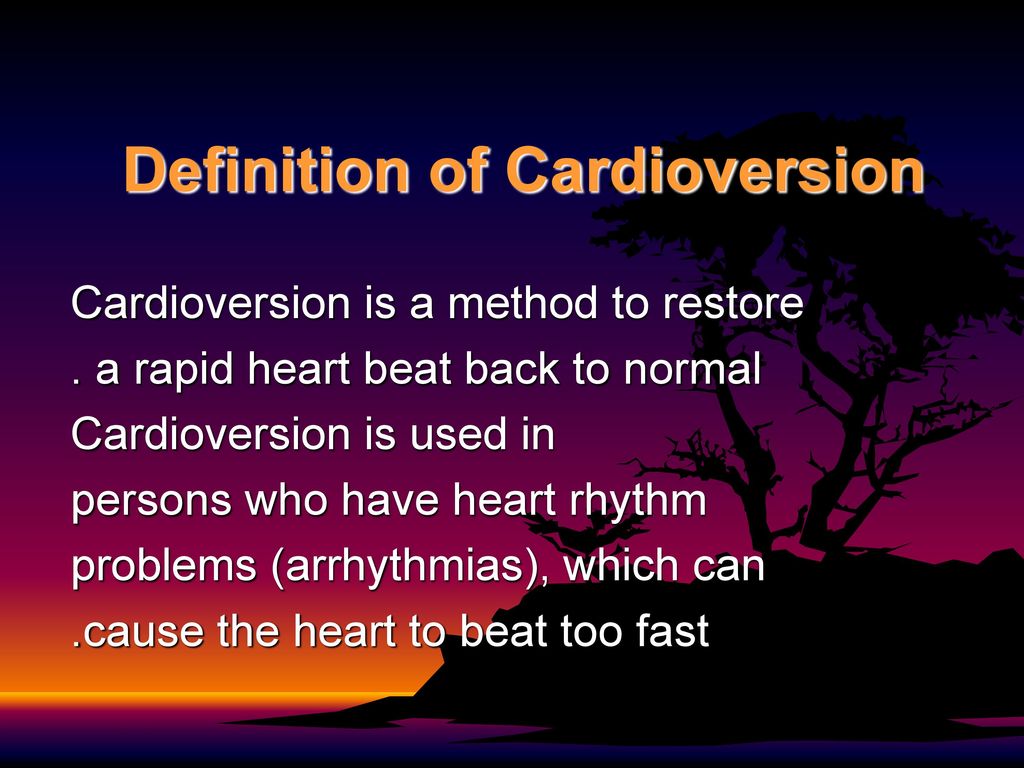 Definition of Cardioversion

Cardioversion is a method to restore . a rapid heart beat back to normal Cardioversion is used in persons who have heart rhythm problems (arrhythmias), which can .cause the heart to beat too fast